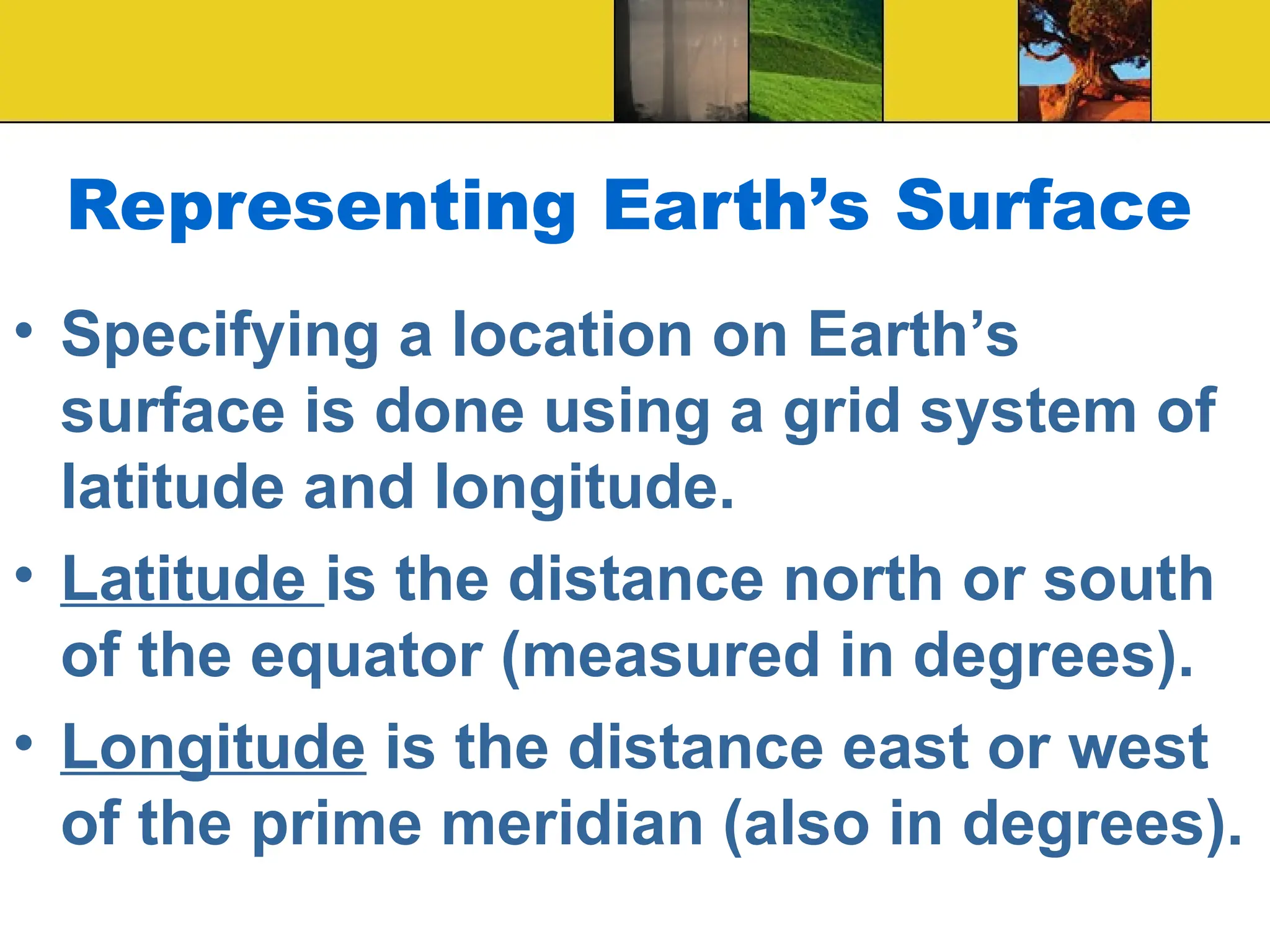 Representing Earth’s Surface

• Specifying a location on Earth’s surface is done using a grid system of latitude and longitude.

• Latitude is the distance north or south of the equator (measured in degrees).

• Longitude is the distance east or west of the prime meridian (also in degrees).